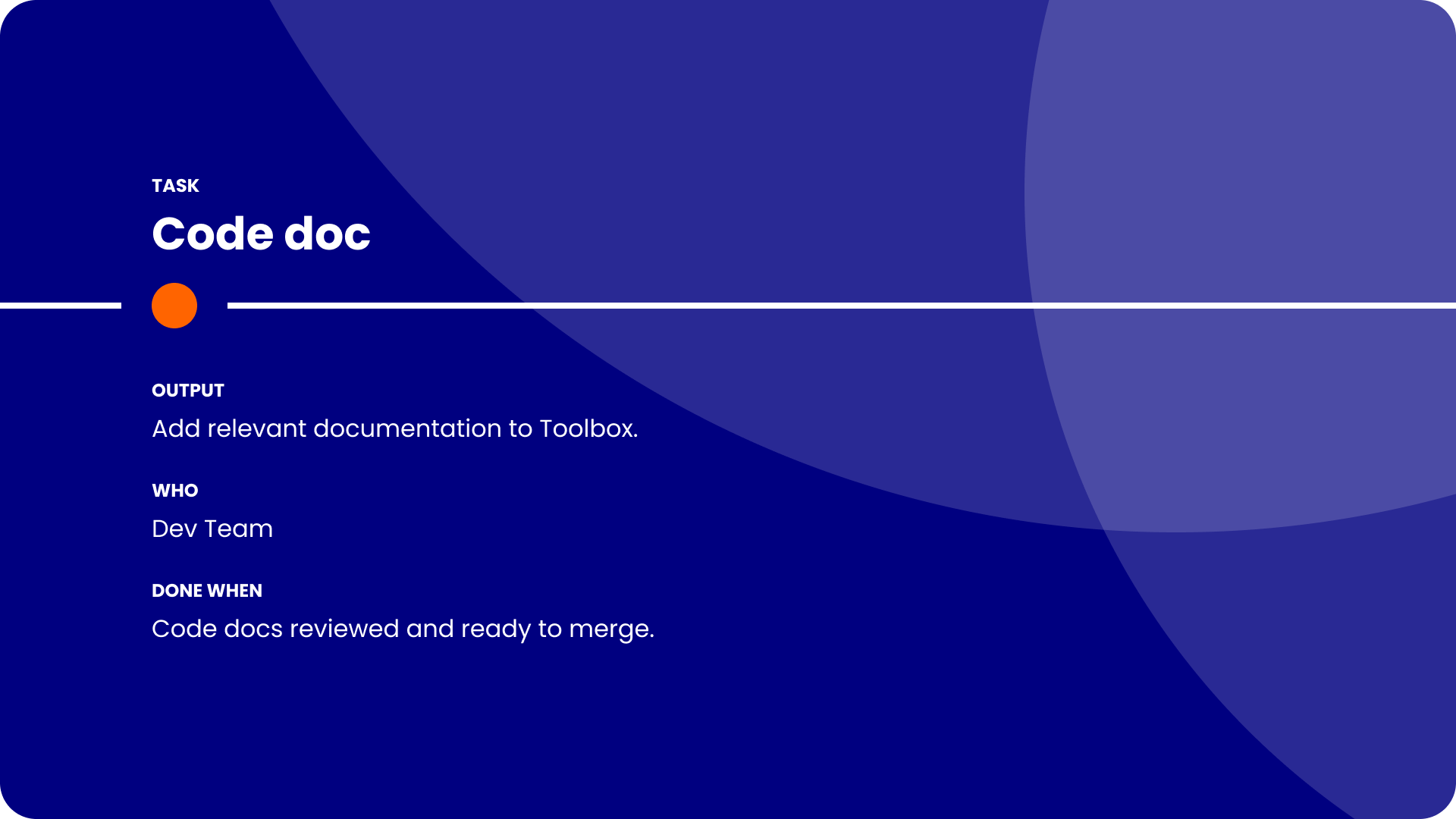 TASK

Code doc

OUTPUT

Add relevant documentation to Toolbox.

WHO

Dev Team

DONE WHEN

Code docs reviewed and ready to merge.